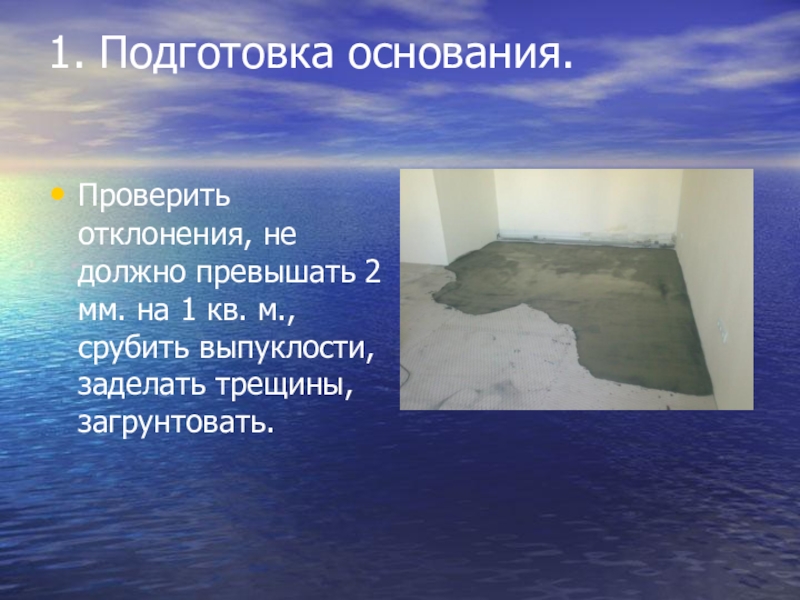 1. Подготовка основания.

• Проверить отклонения, не должно превышать 2 мм. на 1 кв. м., срубить выпуклости, заделать трещины, загрунтовать.